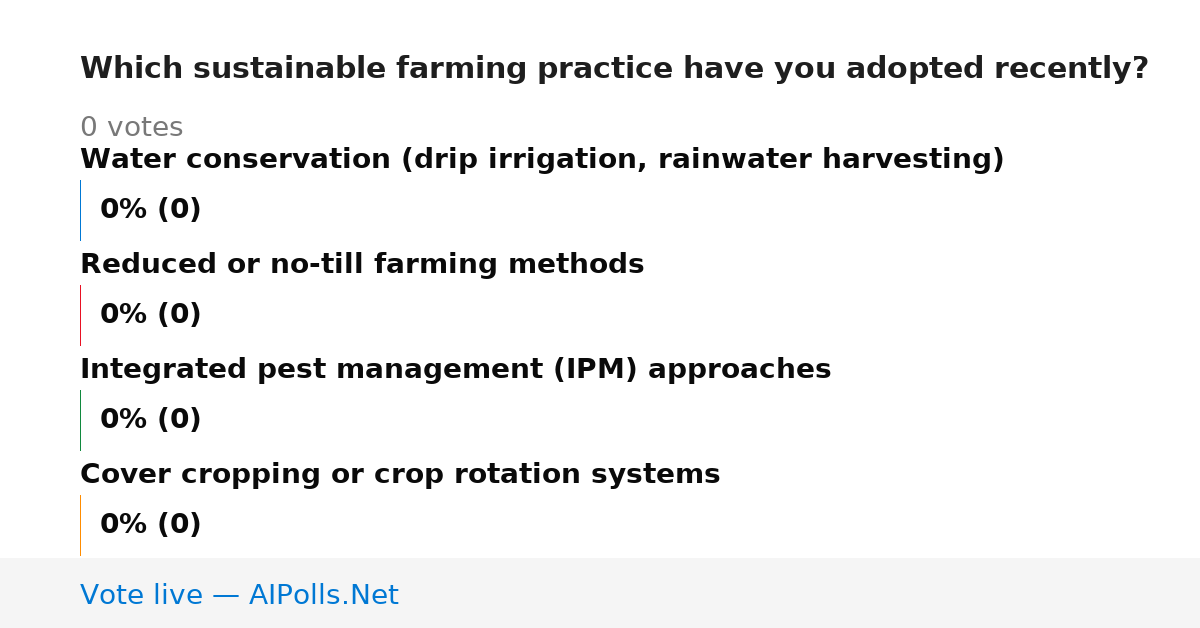 Which sustainable farming practice have you adopted recently?

0 votes

Water conservation (drip irrigation, rainwater harvesting)

0% (0)

Reduced or no-till farming methods

0% (0)

Integrated pest management (IPM) approaches

0% (0)

Cover cropping or crop rotation systems

0% (0)

Vote live — AIPolls.Net